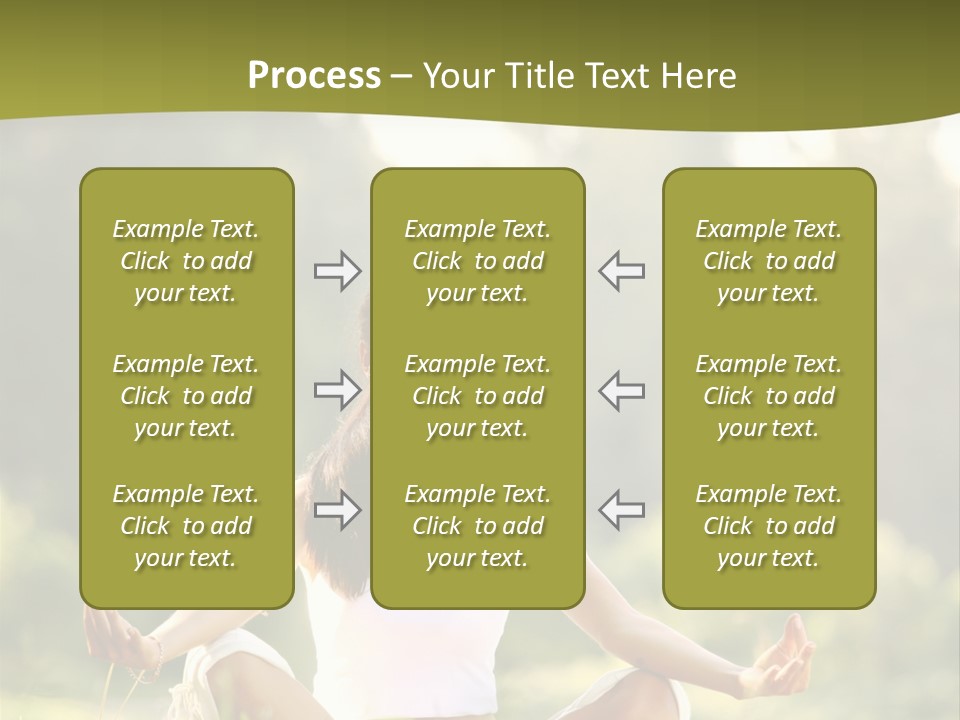 Process – Your Title Text Here

Example Text. Click to add your text.

Example Text. Click to add your text.

Example Text. Click to add your text.

Example Text. Click to add your text.

Example Text. Click to add your text.

Example Text. Click to add your text.

Example Text. Click to add your text.

Example Text. Click to add your text.

Example Text. Click to add your text.